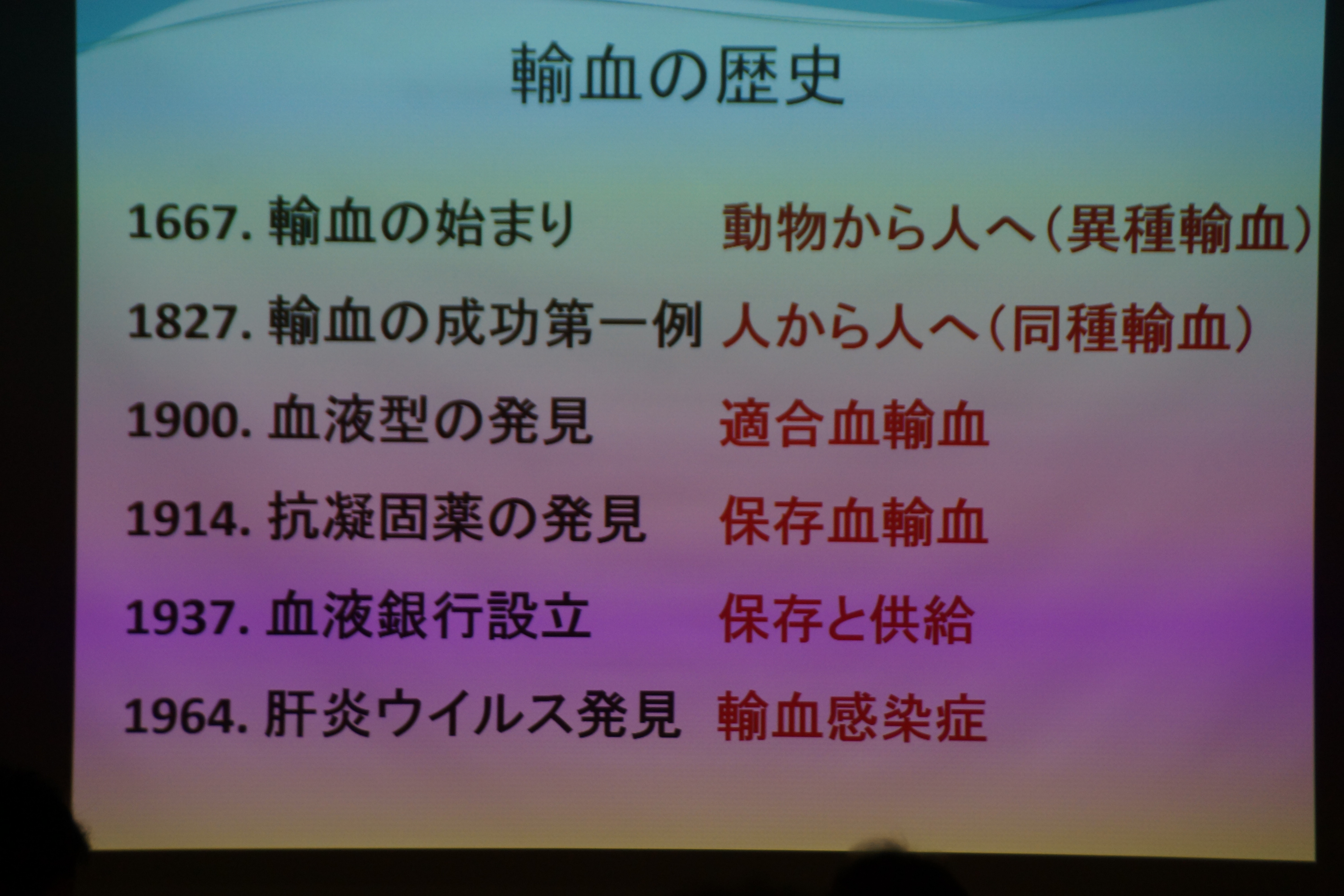 輸血の歴史

1667. 輸血の始まり　動物から人へ（異種輸血）

1827. 輸血の成功第一例　人から人へ（同種輸血）

1900. 血液型の発見　適合血輸血

1914. 抗凝固薬の発見　保存血輸血

1937. 血液銀行設立　保存と供給

1964. 肝炎ウイルス発見　輸血感染症